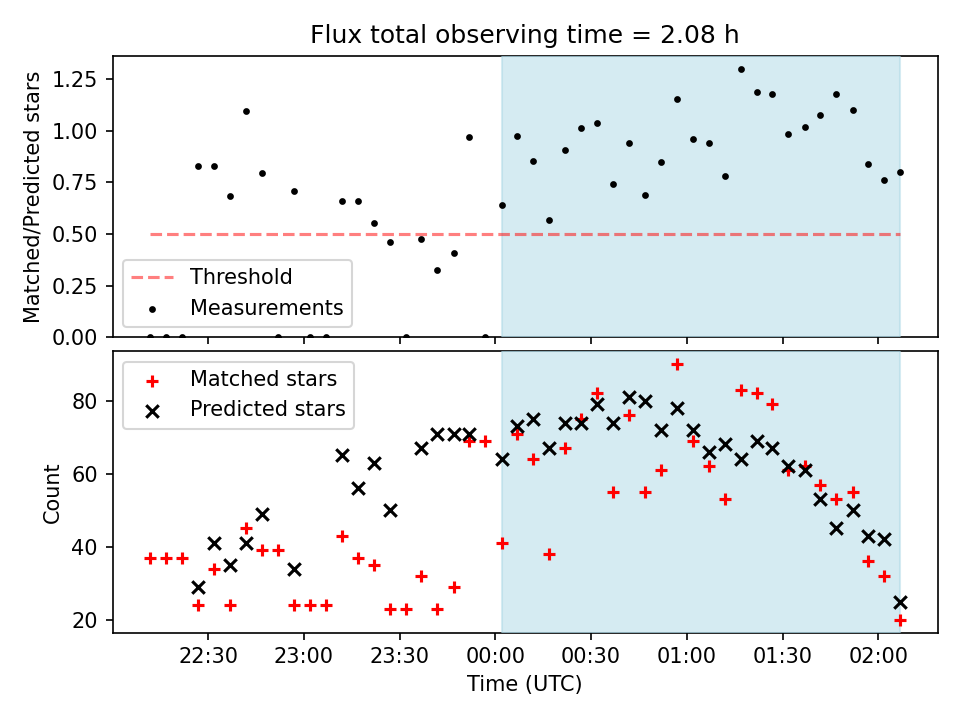 Flux total observing time = 2.08 h

Matched/Predicted stars

1.25
1.00
0.75
0.50
0.25
0.00

Threshold
Measurements

Matched stars
Predicted stars

Count

80
60
40
20

22:30
23:00
23:30
00:00
00:30
01:00
01:30
02:00

Time (UTC)